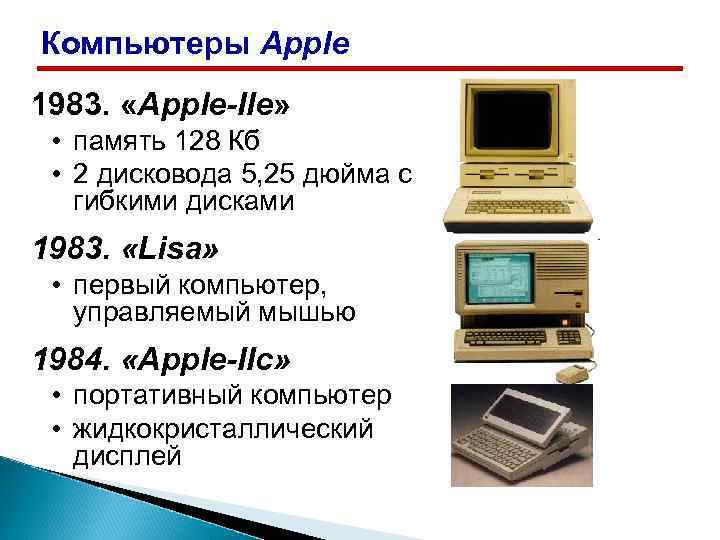 Компьютеры Apple

1983. «Apple-IIe»
• память 128 Кб
• 2 дисковода 5,25 дюйма с гибкими дисками

1983. «Lisa»
• первый компьютер, управляемый мышью

1984. «Apple-IIc»
• портативный компьютер
• жидкокристаллический дисплей